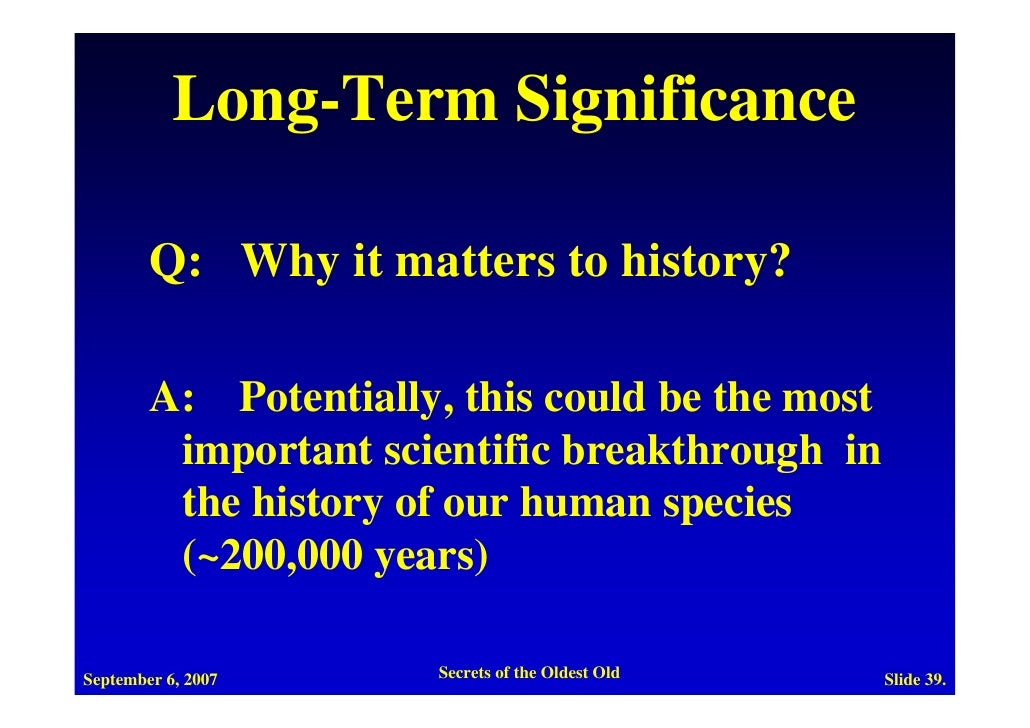 Long-Term Significance

Q: Why it matters to history?

A: Potentially, this could be the most important scientific breakthrough in the history of our human species (~200,000 years)

September 6, 2007

Secrets of the Oldest Old

Slide 39.